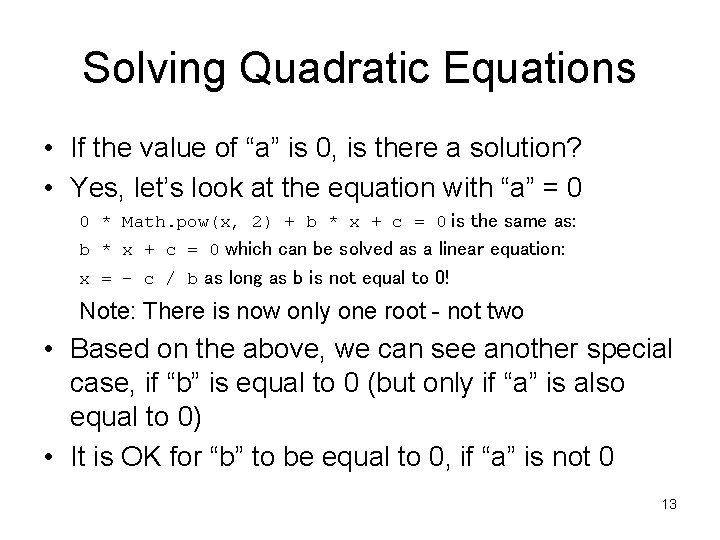 Solving Quadratic Equations

• If the value of “a” is 0, is there a solution?
• Yes, let’s look at the equation with “a” = 0

0 * Math.pow(x, 2) + b * x + c = 0 is the same as:

b * x + c = 0 which can be solved as a linear equation:

x = - c / b as long as b is not equal to 0!

Note: There is now only one root - not two

• Based on the above, we can see another special case, if “b” is equal to 0 (but only if “a” is also equal to 0)
• It is OK for “b” to be equal to 0, if “a” is not 0

13